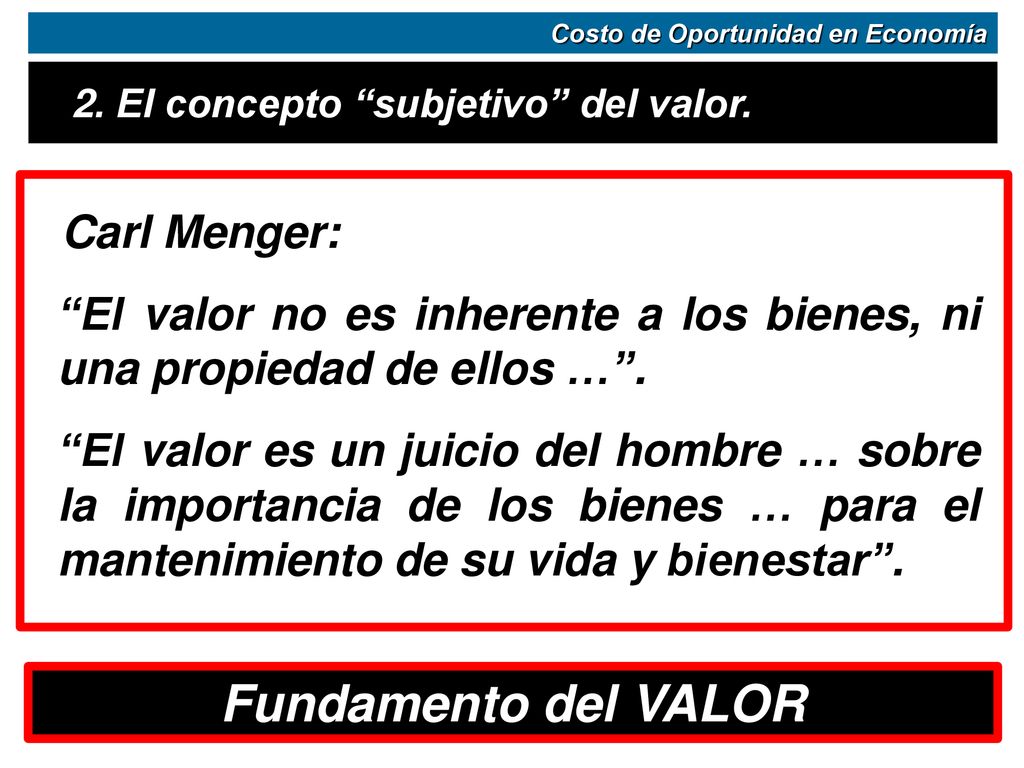 Costo de Oportunidad en Economía

2. El concepto “subjetivo” del valor.

Carl Menger:

“El valor no es inherente a los bienes, ni una propiedad de ellos …”.

“El valor es un juicio del hombre … sobre la importancia de los bienes … para el mantenimiento de su vida y bienestar”.

Fundamento del VALOR